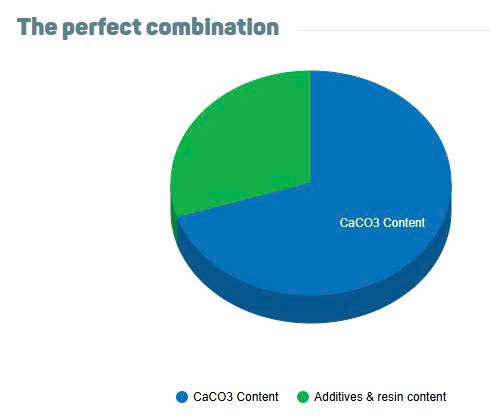 The perfect combination

CaCO3 Content

CaCO3 Content   Additives & resin content